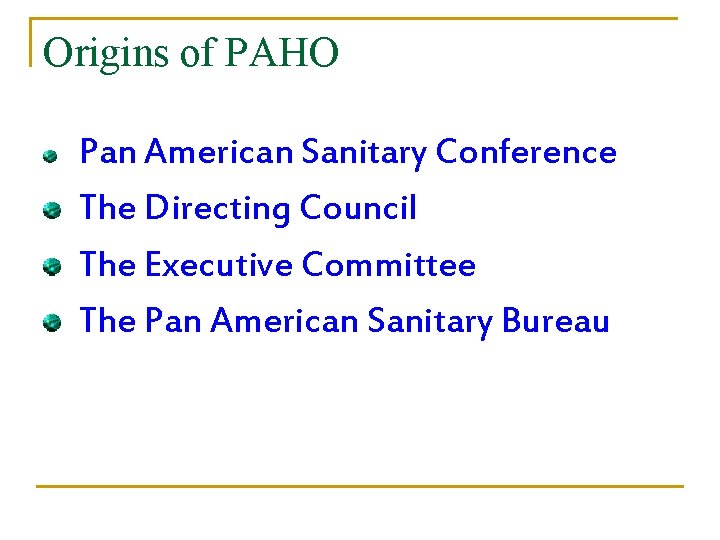 Origins of PAHO

- Pan American Sanitary Conference
- The Directing Council
- The Executive Committee
- The Pan American Sanitary Bureau